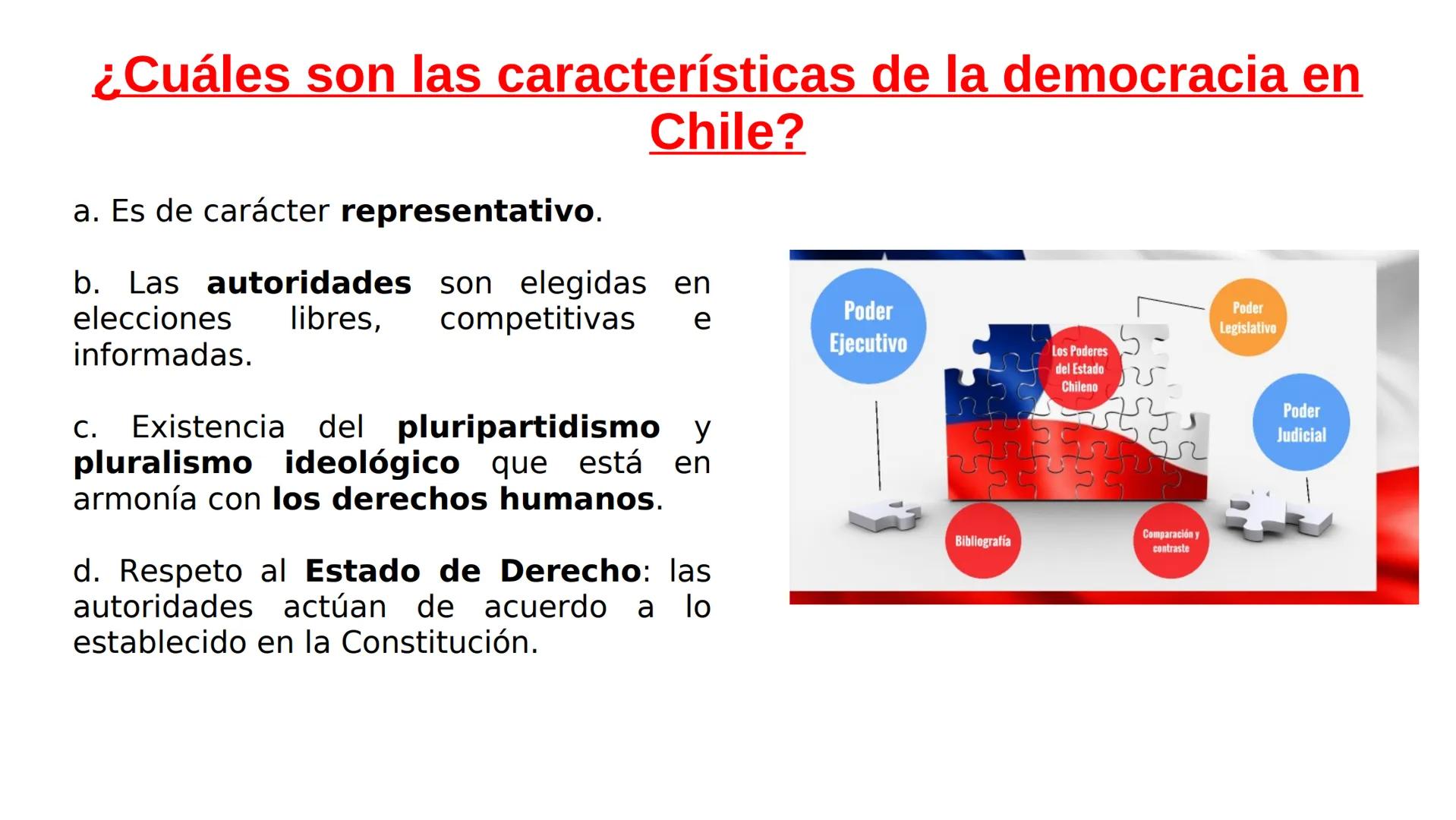 ¿Cuáles son las características de la democracia en Chile?

a. Es de carácter representativo.

b. Las autoridades son elegidas en elecciones libres, competitivas e informadas.

c. Existencia del pluripartidismo y pluralismo ideológico que está en armonía con los derechos humanos.

d. Respeto al Estado de Derecho: las autoridades actúan de acuerdo a lo establecido en la Constitución.

Poder Ejecutivo

Los Poderes del Estado Chileno

Poder Legislativo

Poder Judicial

Bibliografía

Comparación y contraste